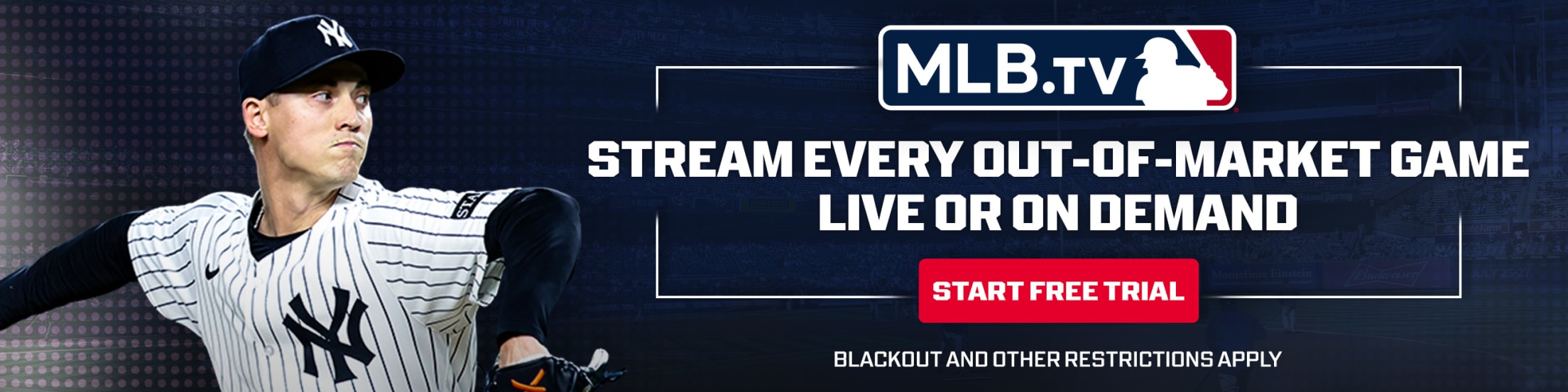 MLB.TV

STREAM EVERY OUT-OF-MARKET GAME LIVE OR ON DEMAND

START FREE TRIAL

BLACKOUT AND OTHER RESTRICTIONS APPLY